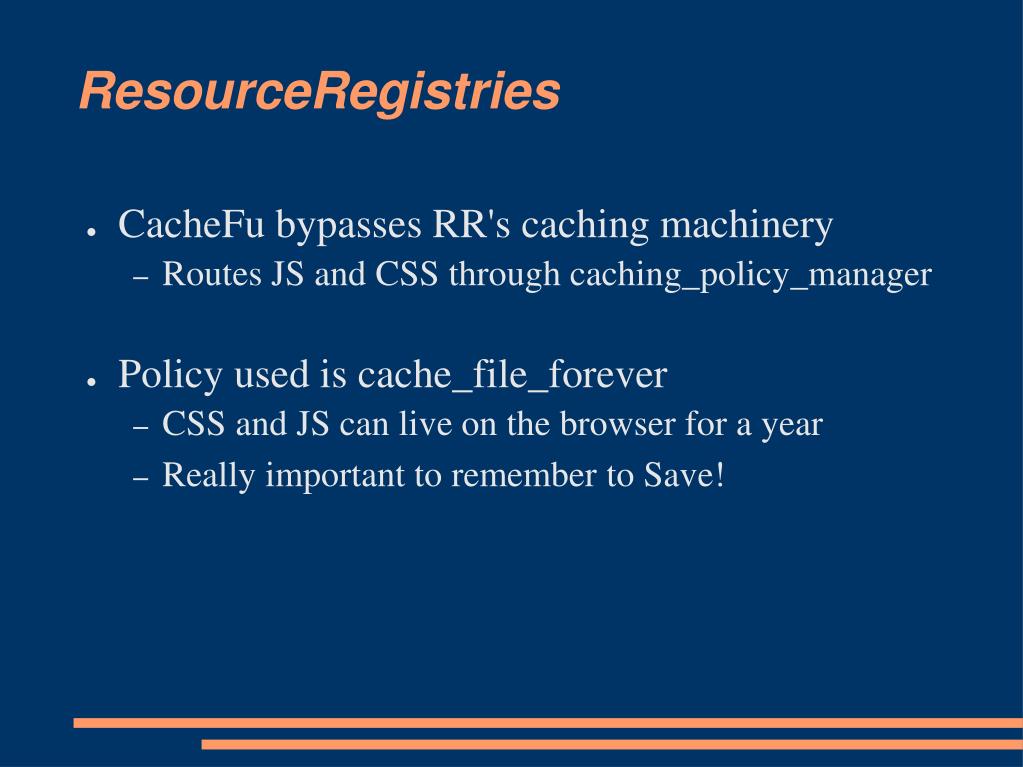 ResourceRegistries

● CacheFu bypasses RR's caching machinery
– Routes JS and CSS through caching_policy_manager

● Policy used is cache_file_forever
– CSS and JS can live on the browser for a year
– Really important to remember to Save!